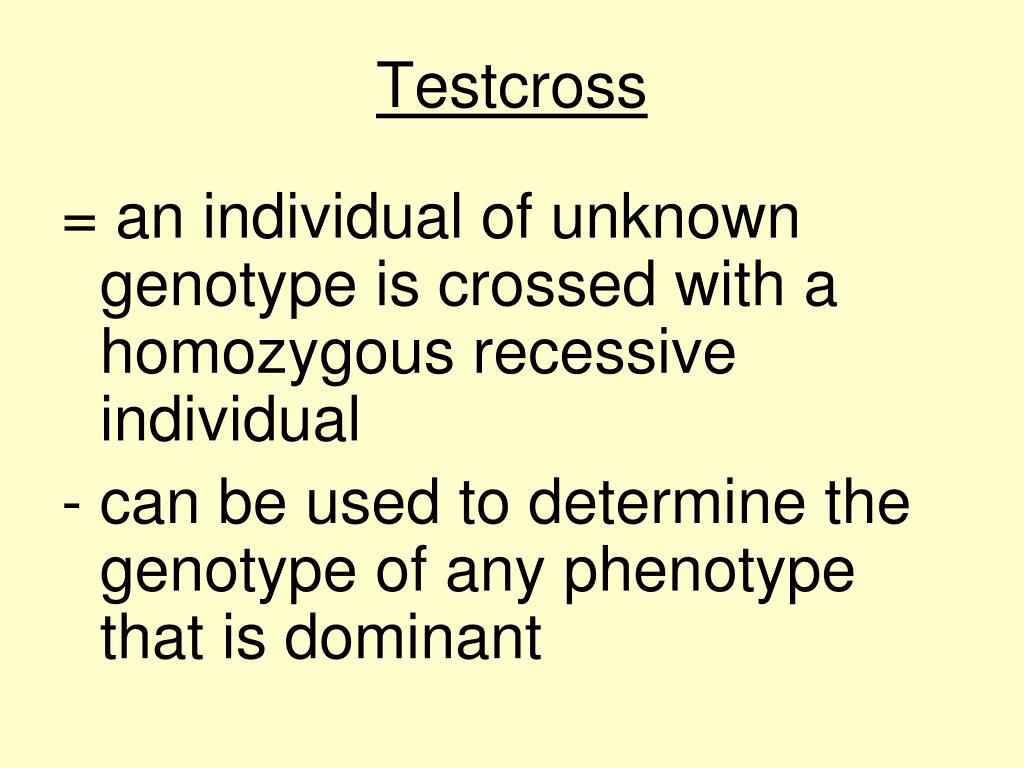 Testcross

= an individual of unknown genotype is crossed with a homozygous recessive individual

- can be used to determine the genotype of any phenotype that is dominant